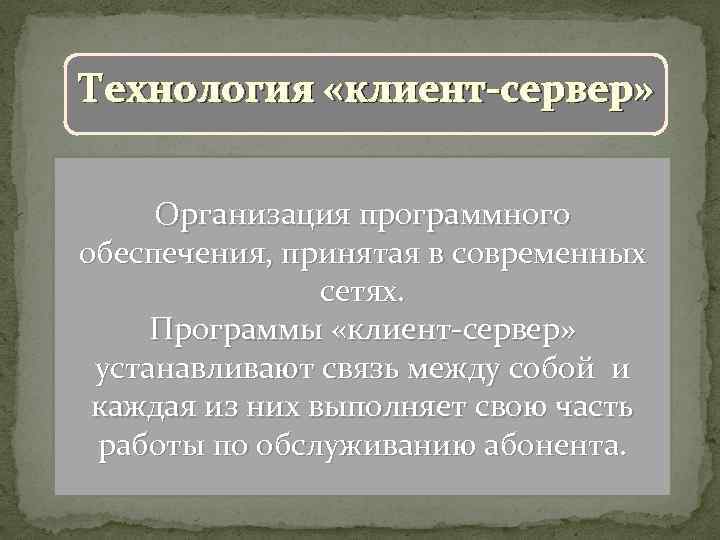 Технология «клиент-сервер»

Организация программного обеспечения, принятая в современных сетях.
Программы «клиент-сервер» устанавливают связь между собой и каждая из них выполняет свою часть работы по обслуживанию абонента.